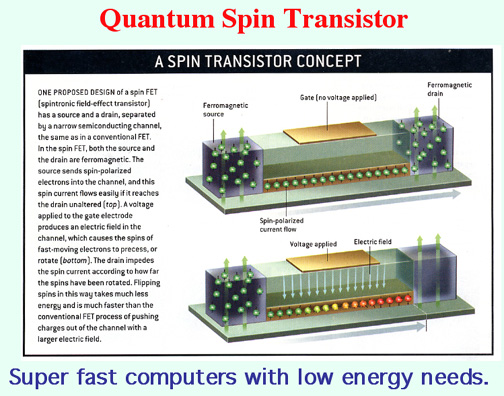 Quantum Spin Transistor

A SPIN TRANSISTOR CONCEPT

ONE PROPOSED DESIGN of a spin FET (spintronic field-effect transistor) has a source and a drain, separated by a narrow semiconducting channel, the same as in a conventional FET. In the spin FET, both the source and the drain are ferromagnetic. The source sends spin-polarized electrons into the channel, and this spin current flows easily if it reaches the drain unaltered (top). A voltage applied to the gate electrode produces an electric field in the channel, which causes the spins of fast-moving electrons to precess, or rotate (bottom). The drain impedes the spin current according to how far the spins have been rotated. Flipping spins in this way takes much less energy and is much faster than the conventional FET process of pushing charges out of the channel with a larger electric field.

Ferromagnetic source

Gate (no voltage applied)

Ferromagnetic drain

Spin-polarized current flow

Voltage applied

Electric field

Super fast computers with low energy needs.